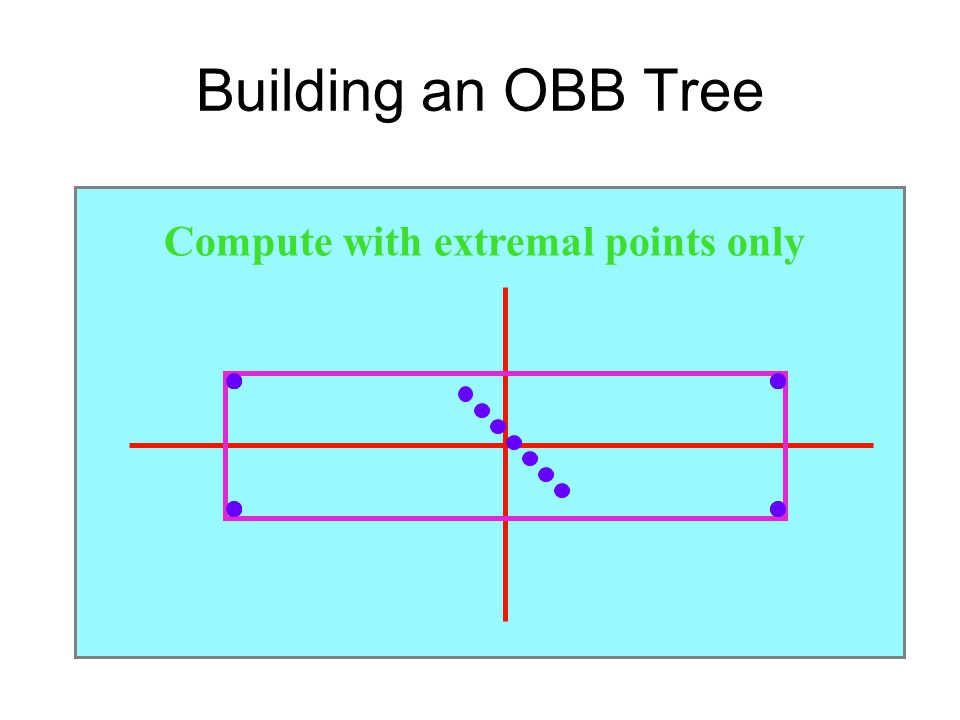 Building an OBB Tree

Compute with extremal points only